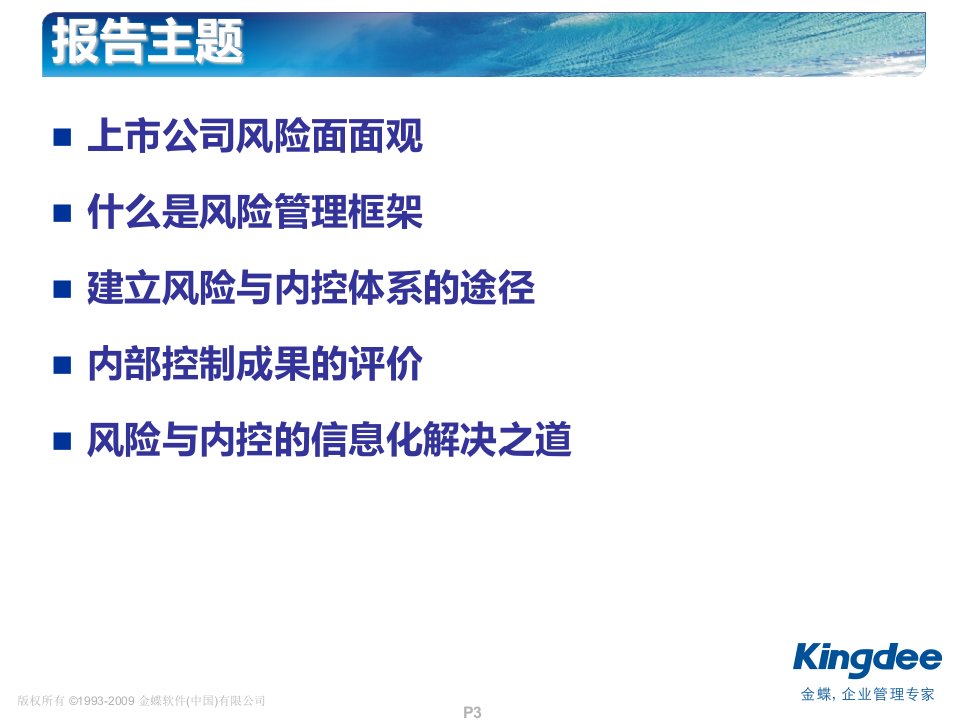 报告主题

■ 上市公司风险面面观

■ 什么是风险管理框架

■ 建立风险与内控体系的途径

■ 内部控制成果的评价

■ 风险与内控的信息化解决之道

Kingdee
金蝶, 企业管理专家

版权所有 ©1993-2009 金蝶软件(中国)有限公司

P3